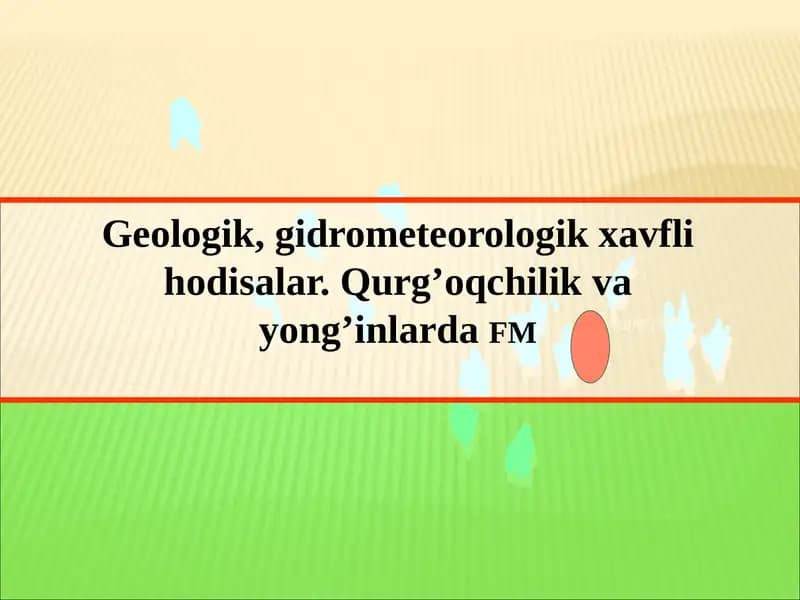 Geologik, gidrometeorologik xavfli hodisalar. Qurg’oqchilik va yong’inlarda FM